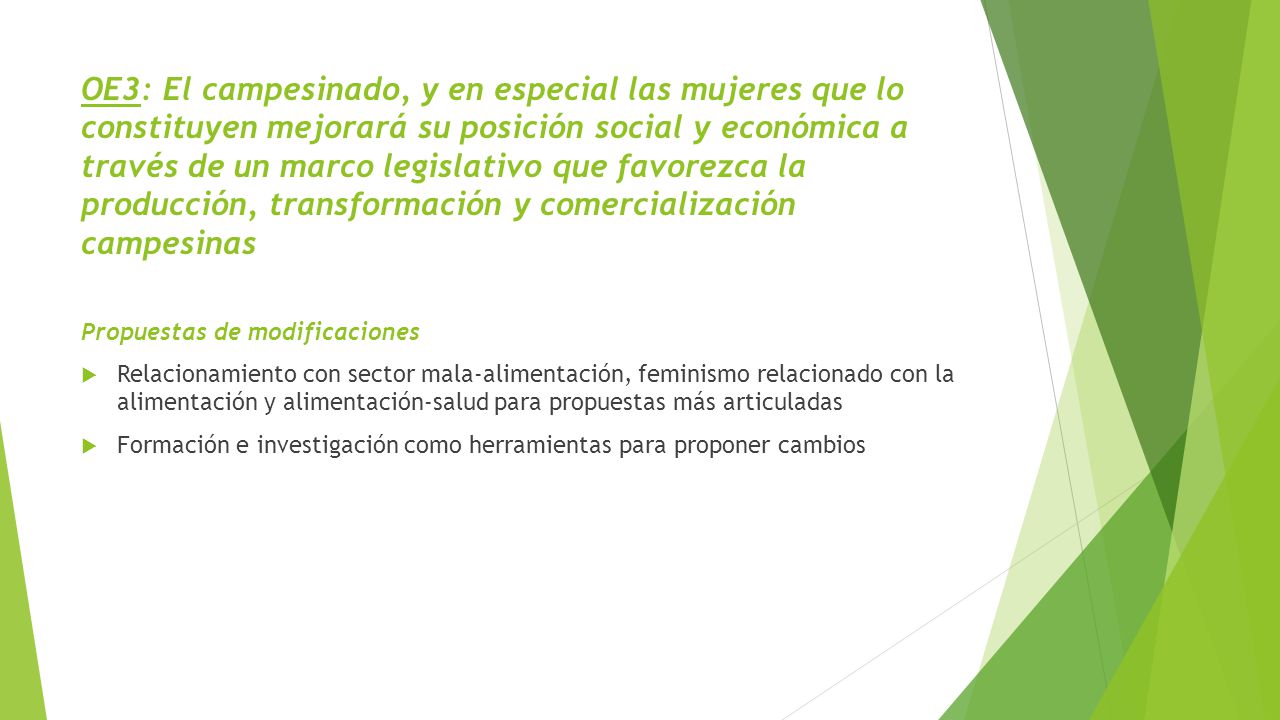 OE3: El campesinado, y en especial las mujeres que lo constituyen mejorará su posición social y económica a través de un marco legislativo que favorezca la producción, transformación y comercialización campesinas

Propuestas de modificaciones

Relacionamiento con sector mala-alimentación, feminismo relacionado con la alimentación y alimentación-salud para propuestas más articuladas

Formación e investigación como herramientas para proponer cambios